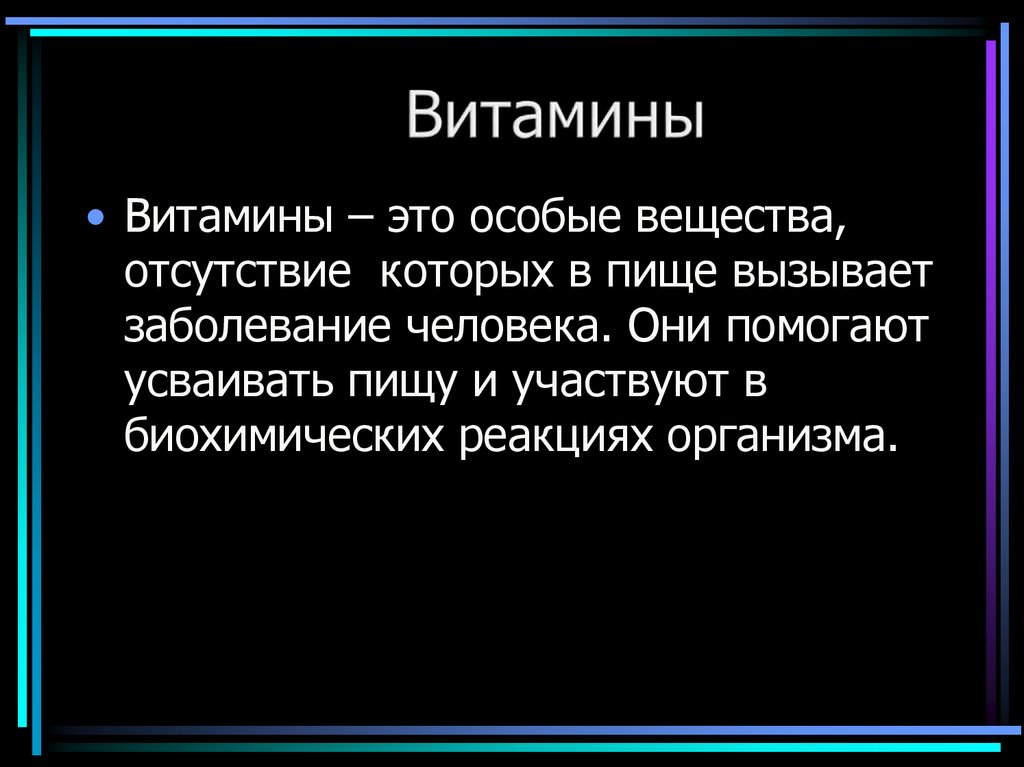 Витамины

• Витамины – это особые вещества, отсутствие которых в пище вызывает заболевание человека. Они помогают усваивать пищу и участвуют в биохимических реакциях организма.